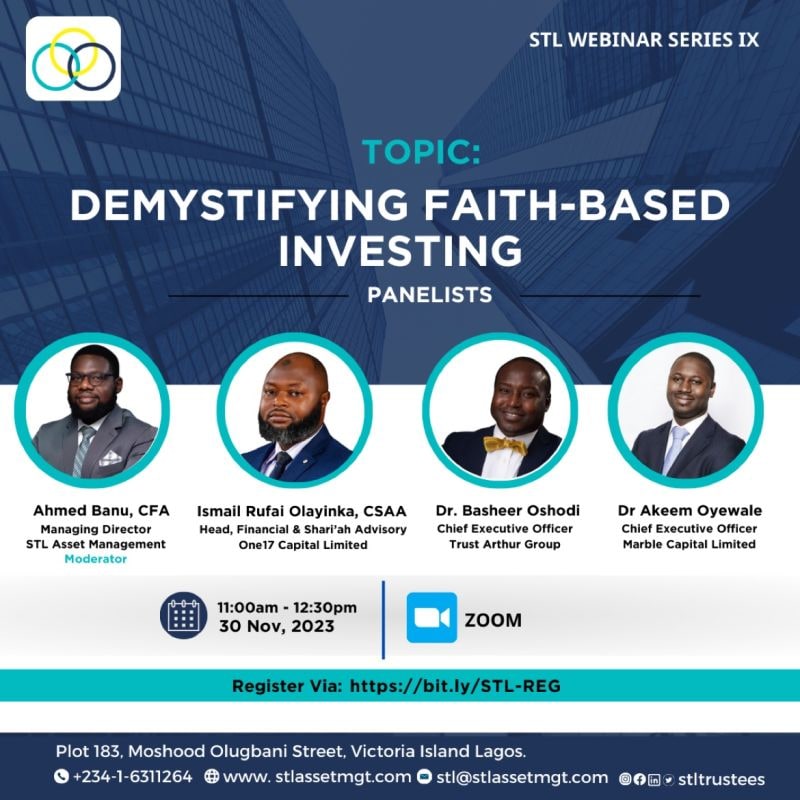 STL WEBINAR SERIES IX

TOPIC:

DEMYSTIFYING FAITH-BASED INVESTING

PANELISTS

Ahmed Banu, CFA
Managing Director
STL Asset Management
Moderator

Ismail Rufai Olayinka, CSAA
Head, Financial & Shari'ah Advisory
One17 Capital Limited

Dr. Basheer Oshodi
Chief Executive Officer
Trust Arthur Group

Dr Akeem Oyewale
Chief Executive Officer
Marble Capital Limited

11:00am - 12:30pm
30 Nov, 2023

ZOOM

Register Via: https://bit.ly/STL-REG

Plot 183, Moshood Olugbani Street, Victoria Island Lagos.

+234-1-6311264 www. stlassetmgt.com stl@stlassetmgt.com stltrustees